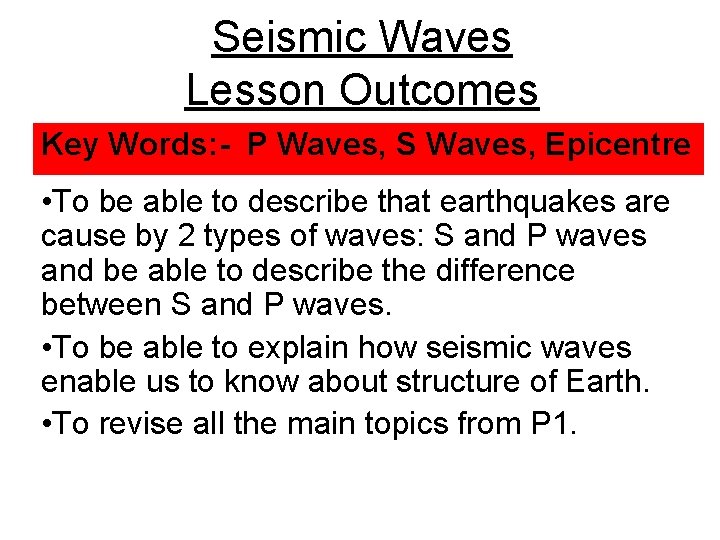 Seismic Waves
Lesson Outcomes

Key Words:- P Waves, S Waves, Epicentre

•To be able to describe that earthquakes are cause by 2 types of waves: S and P waves and be able to describe the difference between S and P waves.

•To be able to explain how seismic waves enable us to know about structure of Earth.

•To revise all the main topics from P1.